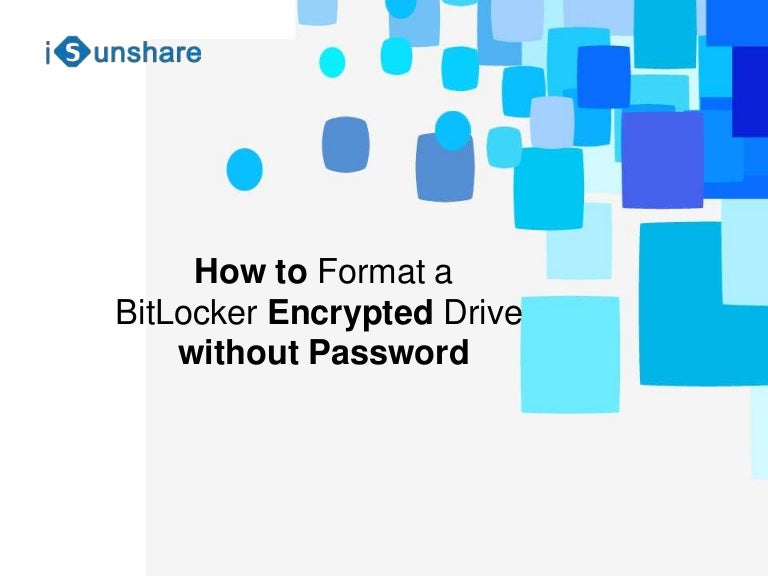 iSunshare

How to Format a BitLocker Encrypted Drive without Password